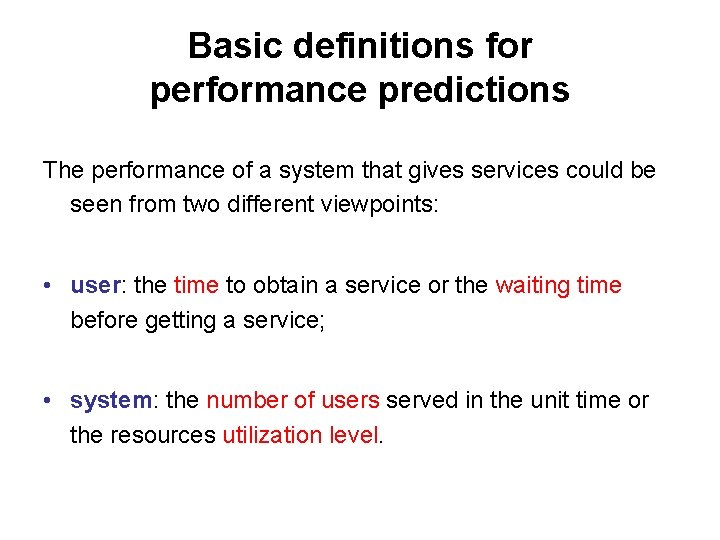 Basic definitions for performance predictions

The performance of a system that gives services could be seen from two different viewpoints:

• user: the time to obtain a service or the waiting time before getting a service;

• system: the number of users served in the unit time or the resources utilization level.